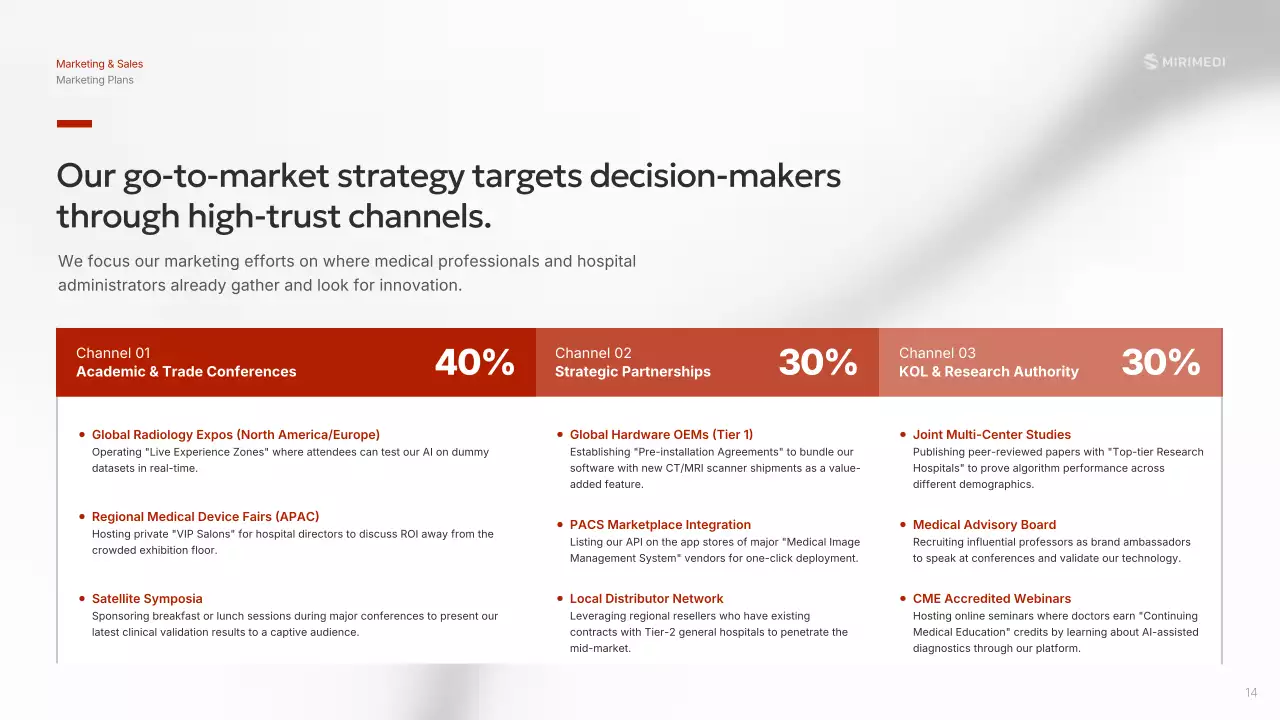 Marketing & Sales
Marketing Plans

MIRIMEDI

Our go-to-market strategy targets decision-makers through high-trust channels.

We focus our marketing efforts on where medical professionals and hospital administrators already gather and look for innovation.

Channel 01
Academic & Trade Conferences
40%

- Global Radiology Expos (North America/Europe)
Operating "Live Experience Zones" where attendees can test our AI on dummy datasets in real-time.

- Regional Medical Device Fairs (APAC)
Hosting private "VIP Salons" for hospital directors to discuss ROI away from the crowded exhibition floor.

- Satellite Symposia
Sponsoring breakfast or lunch sessions during major conferences to present our latest clinical validation results to a captive audience.

Channel 02
Strategic Partnerships
30%

- Global Hardware OEMs (Tier 1)
Establishing "Pre-installation Agreements" to bundle our software with new CT/MRI scanner shipments as a value-added feature.

- PACS Marketplace Integration
Listing our API on the app stores of major "Medical Image Management System" vendors for one-click deployment.

- Local Distributor Network
Leveraging regional resellers who have existing contracts with Tier-2 general hospitals to penetrate the mid-market.

Channel 03
KOL & Research Authority
30%

- Joint Multi-Center Studies
Publishing peer-reviewed papers with "Top-tier Research Hospitals" to prove algorithm performance across different demographics.

- Medical Advisory Board
Recruiting influential professors as brand ambassadors to speak at conferences and validate our technology.

- CME Accredited Webinars
Hosting online seminars where doctors earn "Continuing Medical Education" credits by learning about AI-assisted diagnostics through our platform.

14